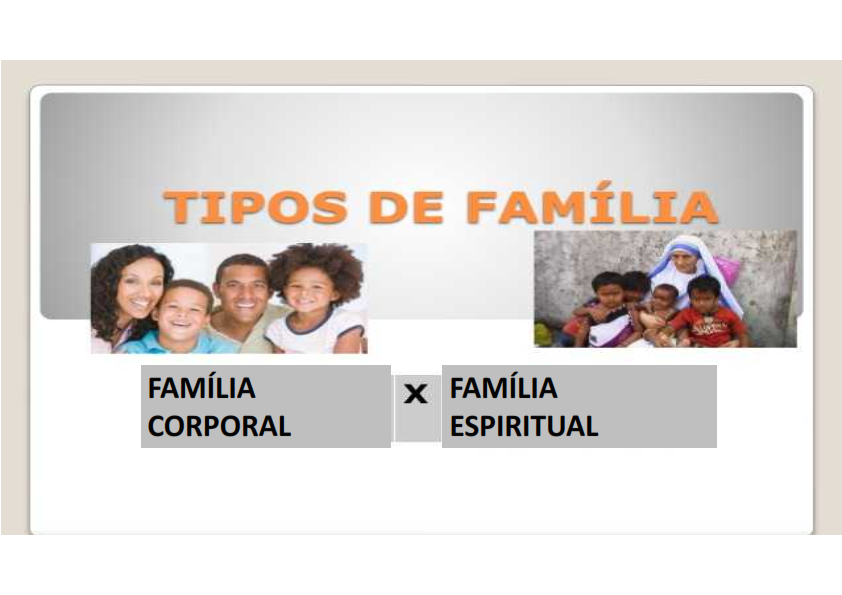 TIPOS DE FAMÍLIA

FAMÍLIA CORPORAL

x

FAMÍLIA ESPIRITUAL